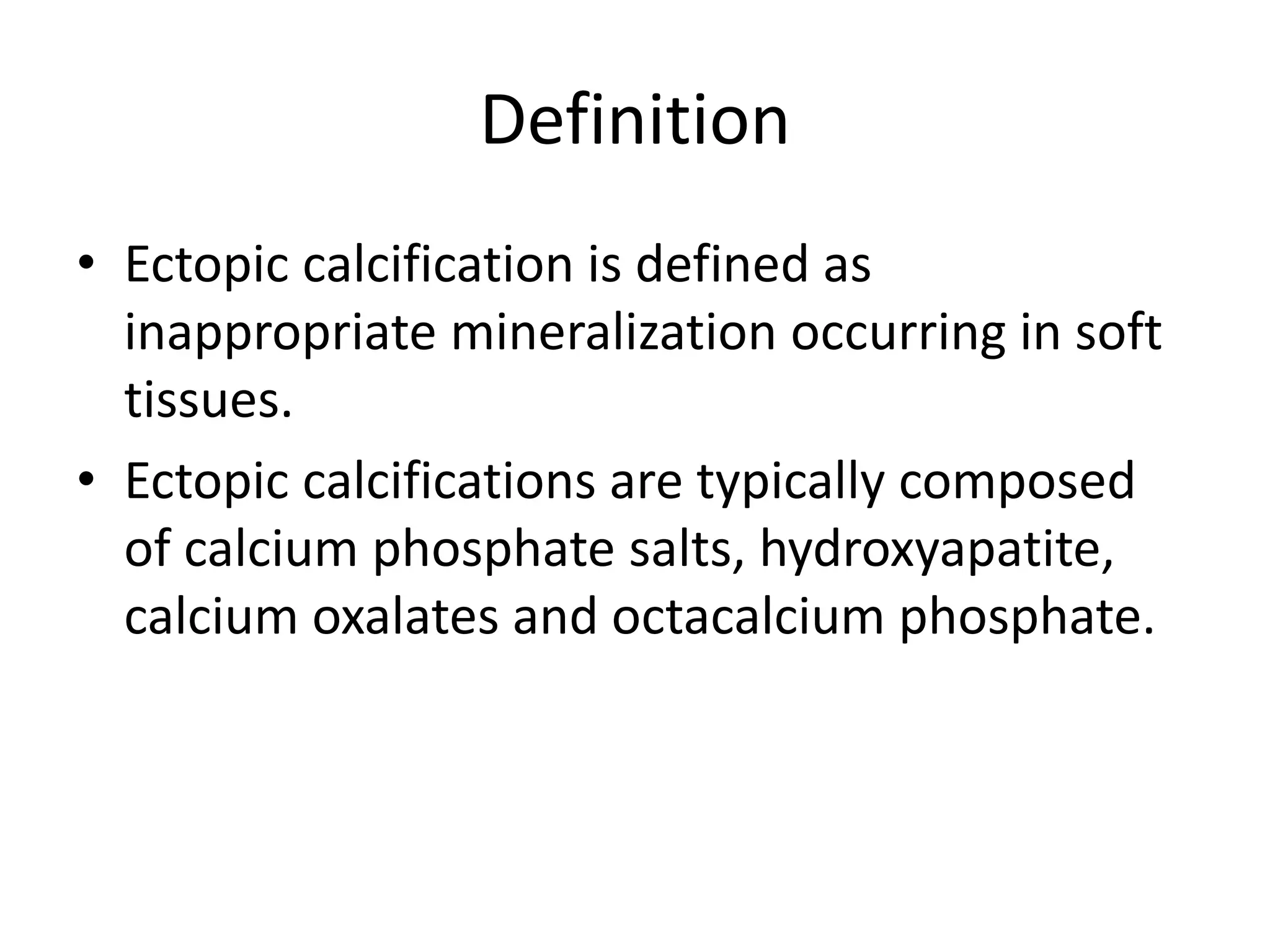 Definition

• Ectopic calcification is defined as inappropriate mineralization occurring in soft tissues.

• Ectopic calcifications are typically composed of calcium phosphate salts, hydroxyapatite, calcium oxalates and octacalcium phosphate.